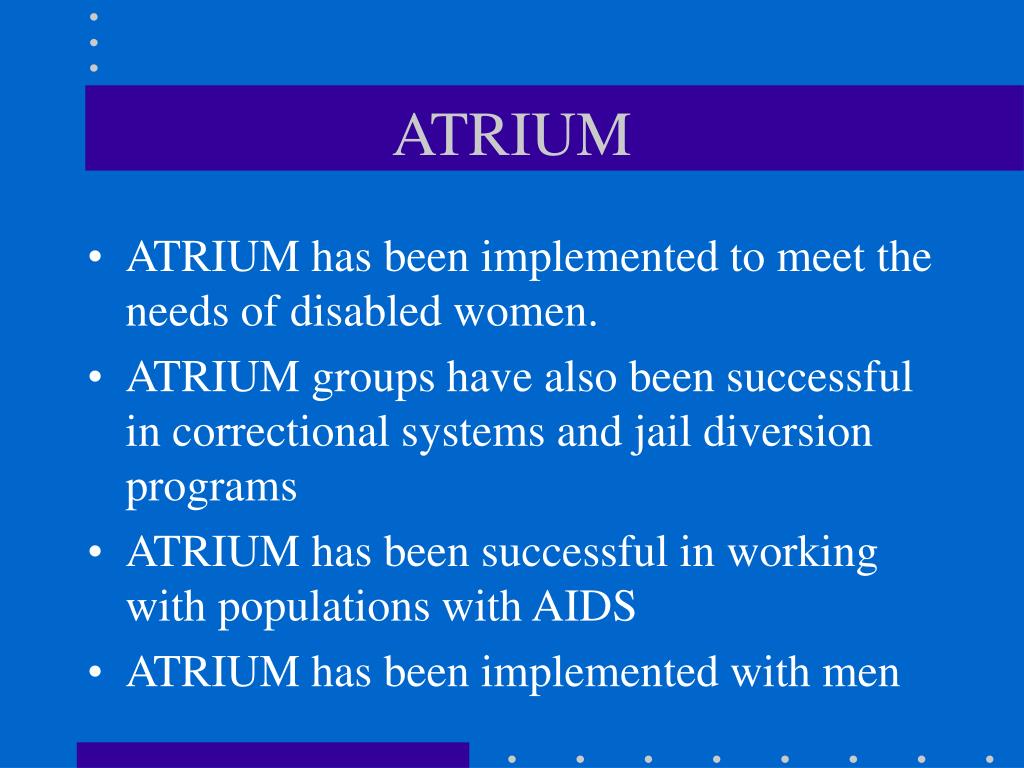 ATRIUM

• ATRIUM has been implemented to meet the needs of disabled women.
• ATRIUM groups have also been successful in correctional systems and jail diversion programs
• ATRIUM has been successful in working with populations with AIDS
• ATRIUM has been implemented with men